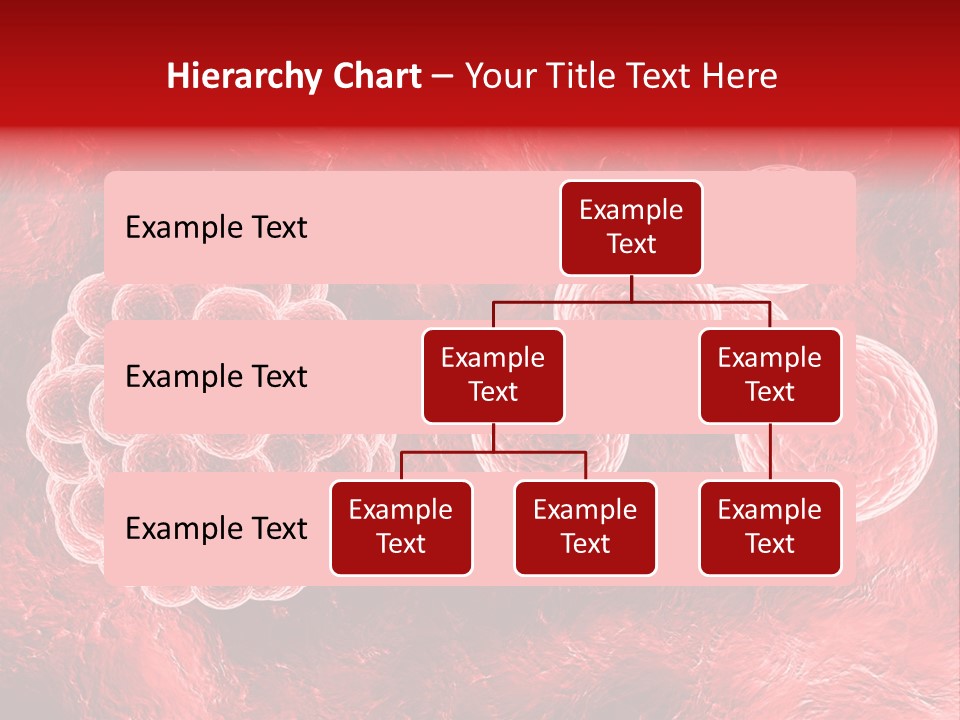 Hierarchy Chart – Your Title Text Here

Example Text

Example Text

Example Text

Example Text

Example Text

Example Text

Example Text

Example Text

Example Text